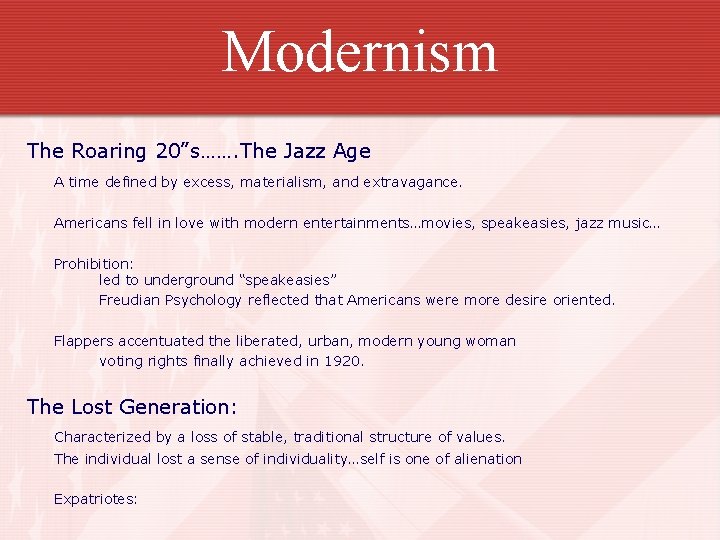 Modernism

The Roaring 20”s…….The Jazz Age

A time defined by excess, materialism, and extravagance.

Americans fell in love with modern entertainments…movies, speakeasies, jazz music…

Prohibition:
led to underground “speakeasies”
Freudian Psychology reflected that Americans were more desire oriented.

Flappers accentuated the liberated, urban, modern young woman
voting rights finally achieved in 1920.

The Lost Generation:

Characterized by a loss of stable, traditional structure of values.
The individual lost a sense of individuality…self is one of alienation

Expatriotes: